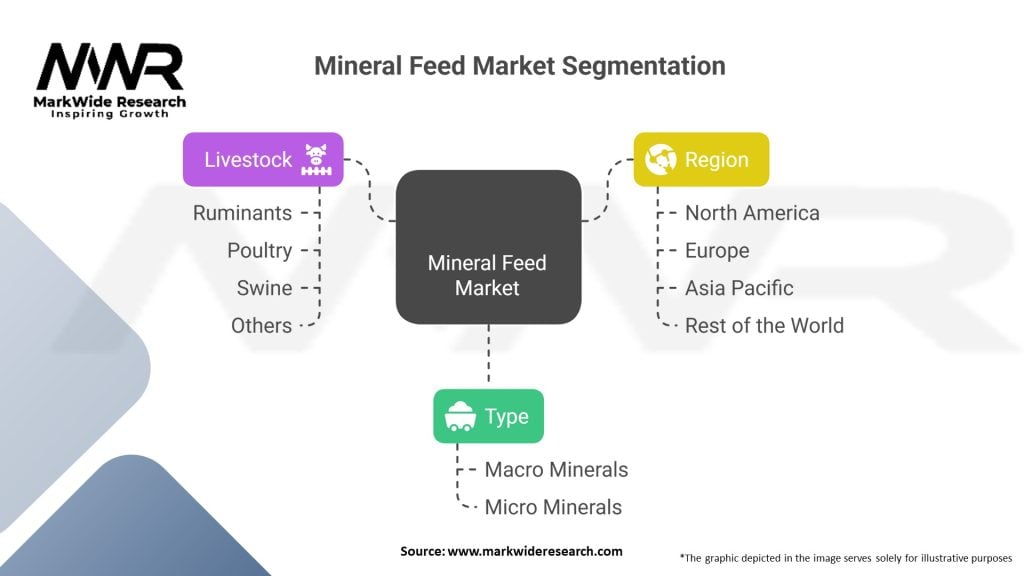 MWR
MarkWide Research
Inspiring Growth

Mineral Feed Market Segmentation

Livestock
Ruminants
Poultry
Swine
Others

Mineral Feed Market

Region
North America
Europe
Asia Pacific
Rest of the World

Type
Macro Minerals
Micro Minerals

Source: www.markwideresearch.com

*The graphic depicted in the image serves solely for illustrative purposes